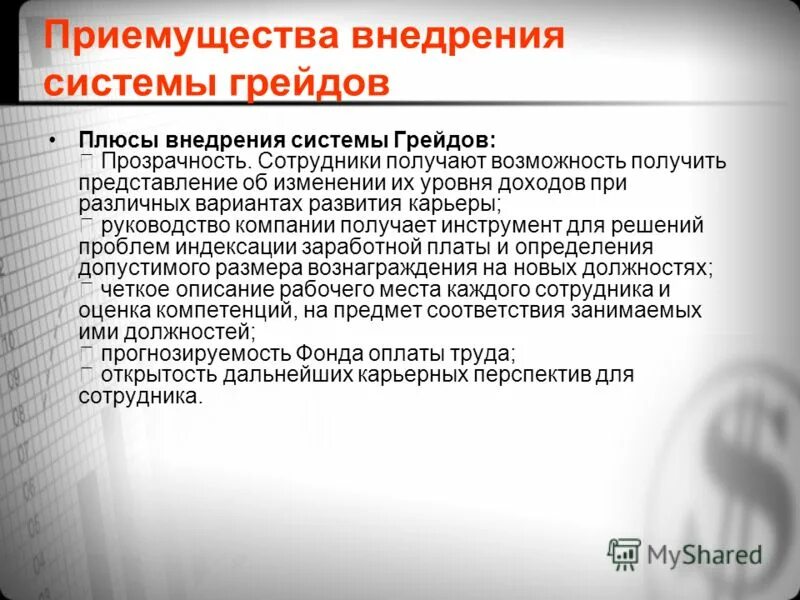 Приемущества внедрения системы грейдов

• Плюсы внедрения системы Грейдов:
 Прозрачность. Сотрудники получают возможность получить представление об изменении их уровня доходов при различных вариантах развития карьеры;
 руководство компании получает инструмент для решений проблем индексации заработной платы и определения допустимого размера вознаграждения на новых должностях;
 четкое описание рабочего места каждого сотрудника и оценка компетенций, на предмет соответствия занимаемых ими должностей;
 прогнозируемость Фонда оплаты труда;
 открытость дальнейших карьерных перспектив для сотрудника.

MyShared